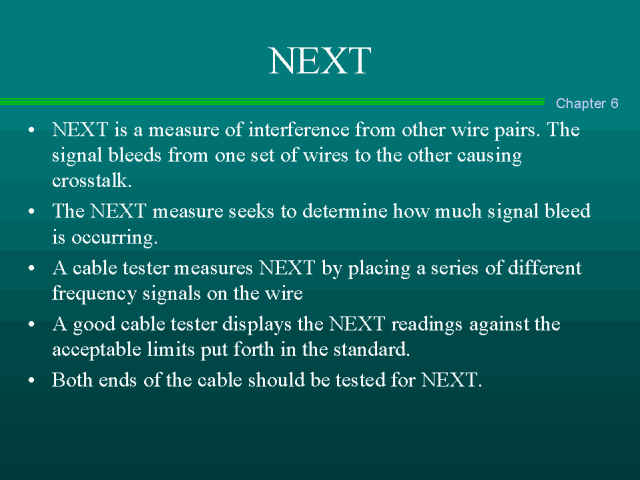 NEXT

Chapter 6

• NEXT is a measure of interference from other wire pairs. The signal bleeds from one set of wires to the other causing crosstalk.
• The NEXT measure seeks to determine how much signal bleed is occurring.
• A cable tester measures NEXT by placing a series of different frequency signals on the wire
• A good cable tester displays the NEXT readings against the acceptable limits put forth in the standard.
• Both ends of the cable should be tested for NEXT.